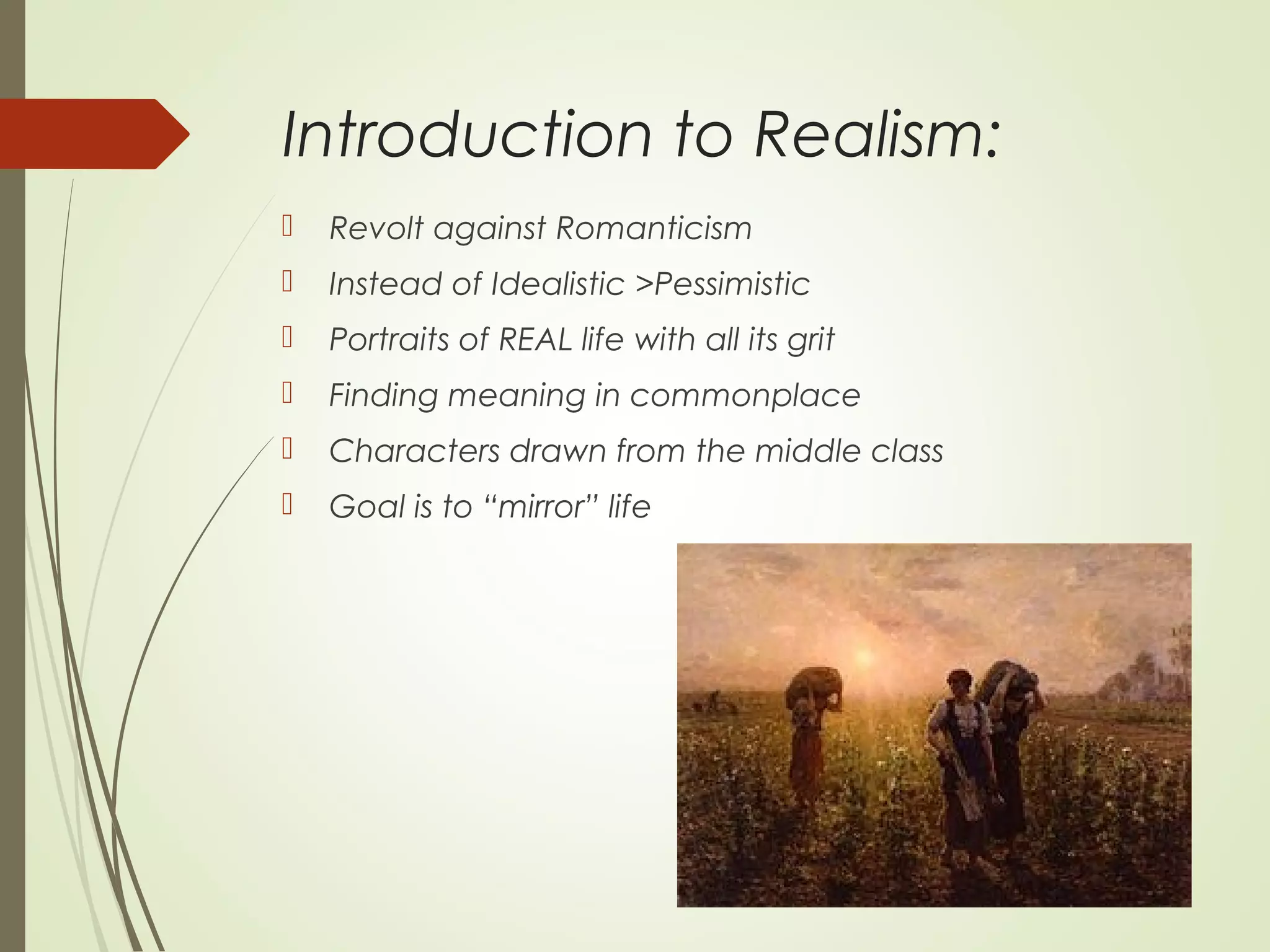 Introduction to Realism:

Revolt against Romanticism

Instead of Idealistic >Pessimistic

Portraits of REAL life with all its grit

Finding meaning in commonplace

Characters drawn from the middle class

Goal is to “mirror” life